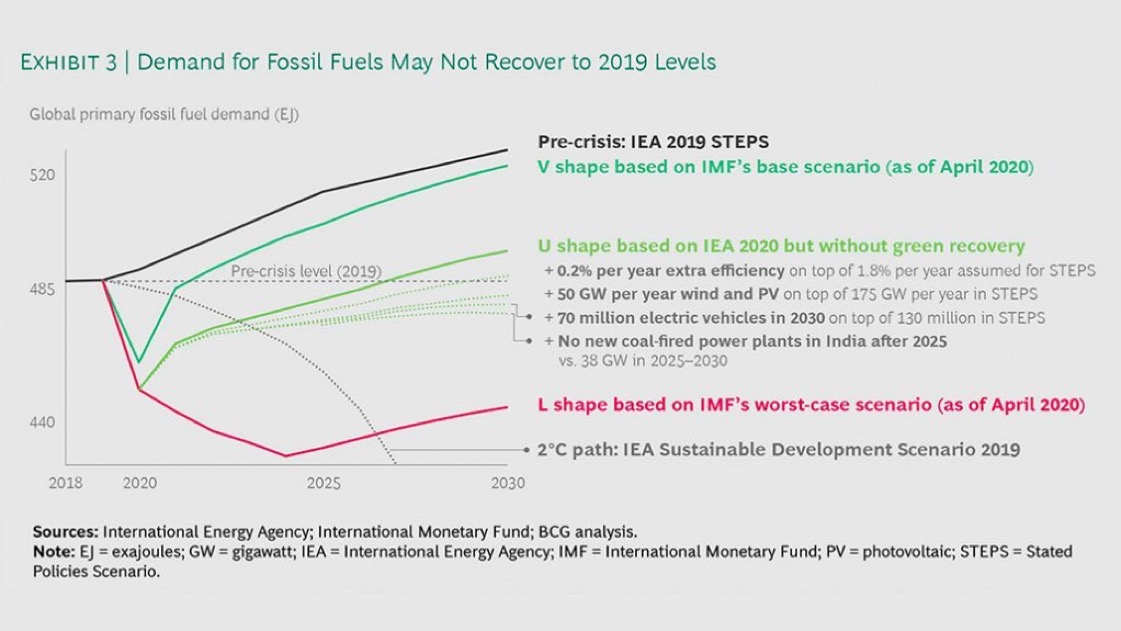 EXHIBIT 3 | Demand for Fossil Fuels May Not Recover to 2019 Levels

Global primary fossil fuel demand (EJ)

520

485

440

2018 2020 2025 2030

Pre-crisis level (2019)

Pre-crisis: IEA 2019 STEPS

V shape based on IMF's base scenario (as of April 2020)

U shape based on IEA 2020 but without green recovery

+ 0.2% per year extra efficiency on top of 1.8% per year assumed for STEPS

+ 50 GW per year wind and PV on top of 175 GW per year in STEPS

+ 70 million electric vehicles in 2030 on top of 130 million in STEPS

+ No new coal-fired power plants in India after 2025 vs. 38 GW in 2025–2030

L shape based on IMF's worst-case scenario (as of April 2020)

2°C path: IEA Sustainable Development Scenario 2019

Sources: International Energy Agency; International Monetary Fund; BCG analysis.
Note: EJ = exajoules; GW = gigawatt; IEA = International Energy Agency; IMF = International Monetary Fund; PV = photovoltaic; STEPS = Stated Policies Scenario.